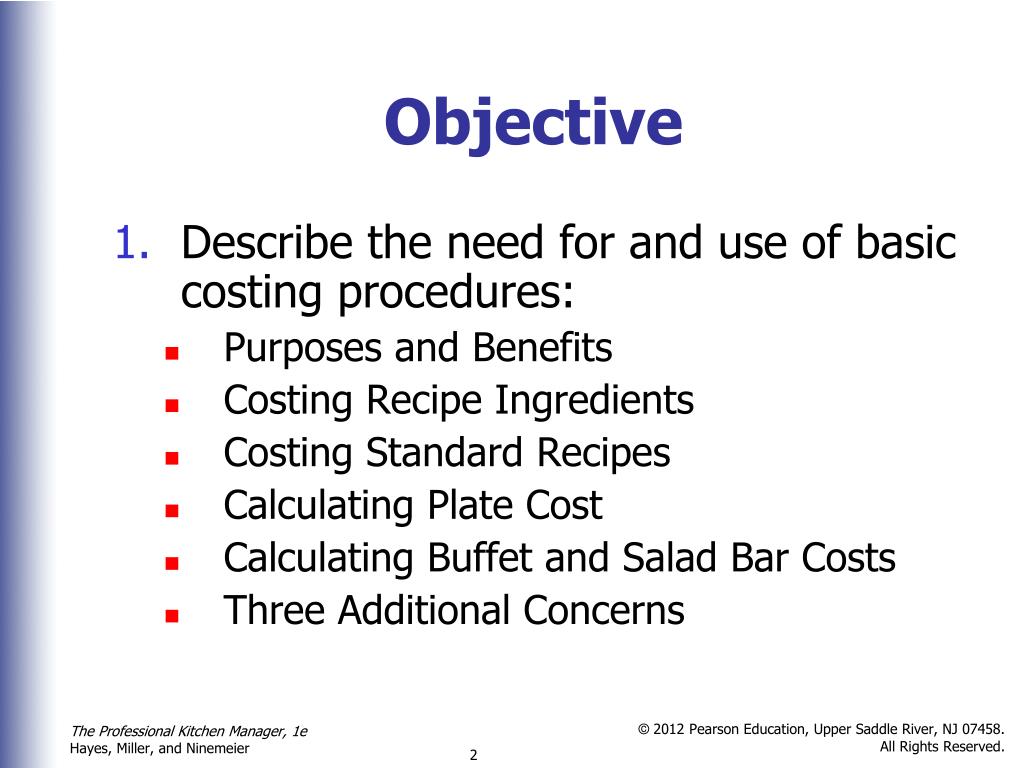 Objective

1. Describe the need for and use of basic costing procedures:

- Purposes and Benefits
- Costing Recipe Ingredients
- Costing Standard Recipes
- Calculating Plate Cost
- Calculating Buffet and Salad Bar Costs
- Three Additional Concerns

The Professional Kitchen Manager, 1e
Hayes, Miller, and Ninemeier

2

© 2012 Pearson Education, Upper Saddle River, NJ 07458.
All Rights Reserved.